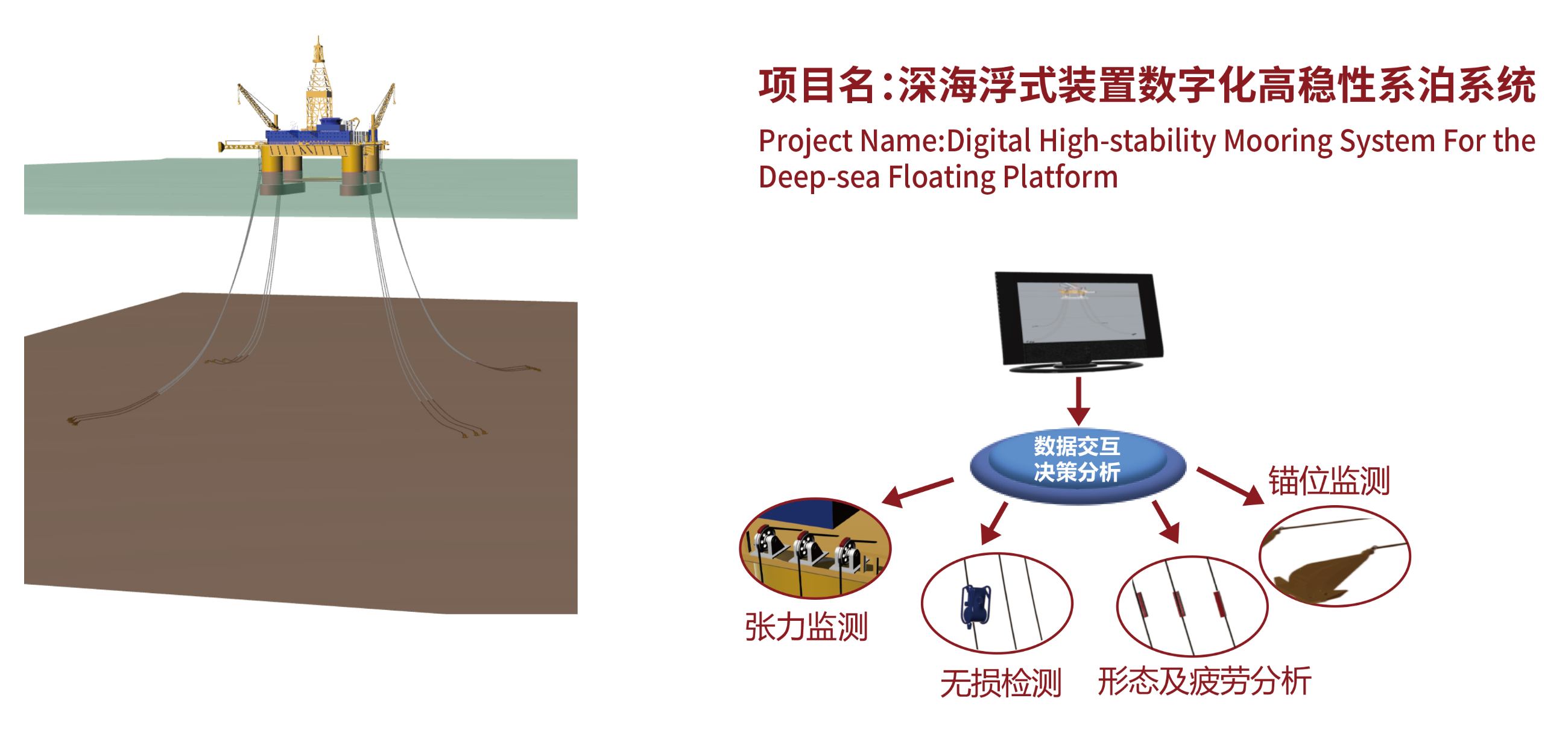 项目名：深海浮式装置数字化高稳性系泊系统

Project Name:Digital High-stability Mooring System For the Deep-sea Floating Platform

数据交互
决策分析

锚位监测

张力监测

无损检测

形态及疲劳分析